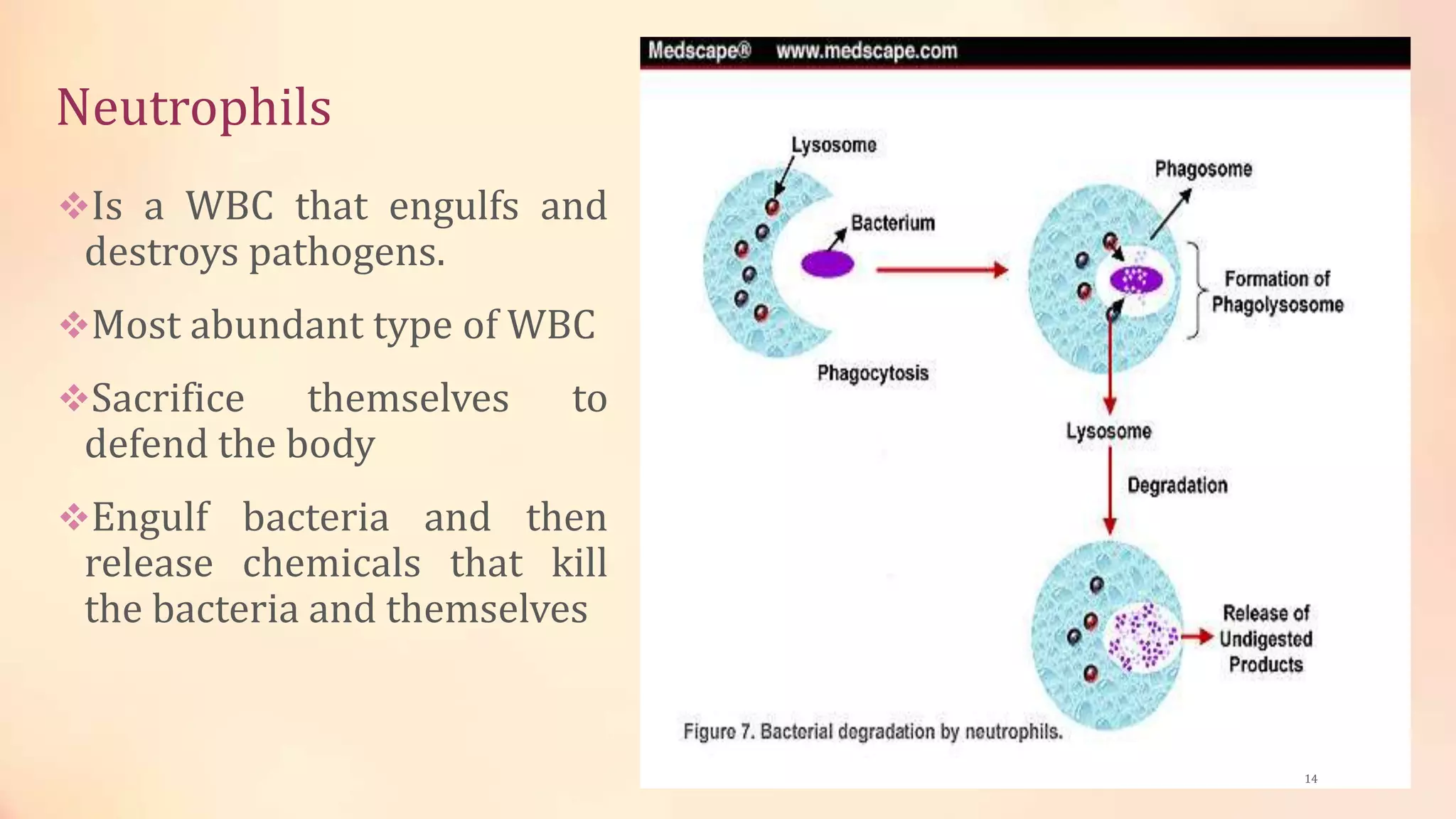 Neutrophils

❖Is a WBC that engulfs and destroys pathogens.

❖Most abundant type of WBC

❖Sacrifice themselves to defend the body

❖Engulf bacteria and then release chemicals that kill the bacteria and themselves

Medscape® www.medscape.com

Lysosome

Bacterium

Phagocytosis

Phagosome

Formation of Phagolysosome

Lysosome

Degradation

Release of Undigested Products

Figure 7. Bacterial degradation by neutrophils.

14